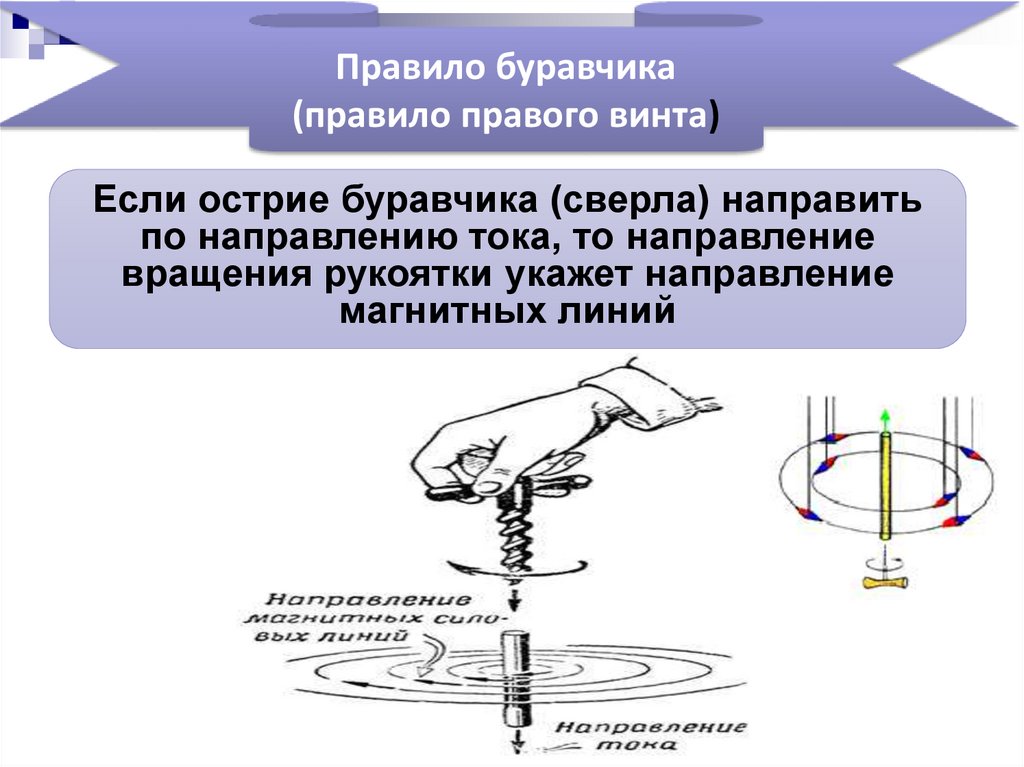 Правило буравчика
(правило правого винта)

Если острие буравчика (сверла) направить по направлению тока, то направление вращения рукоятки укажет направление магнитных линий

Направление магнитных силовых линий

Направление тока